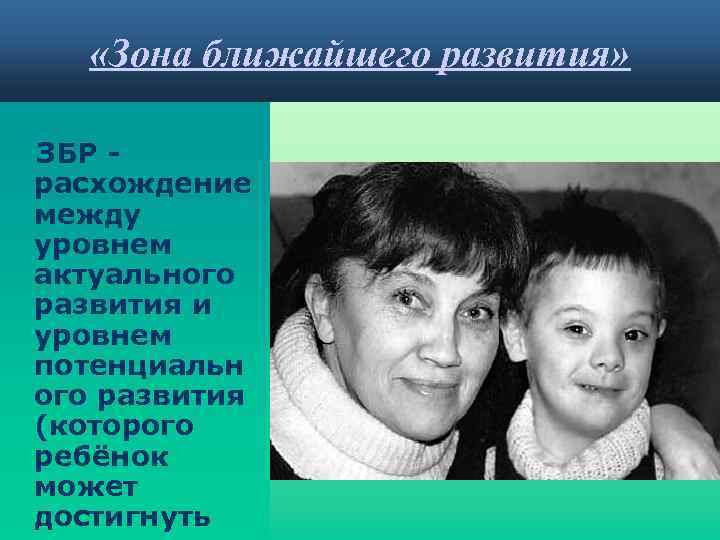 «Зона ближайшего развития»

ЗБР - расхождение между уровнем актуального развития и уровнем потенциального развития (которого ребёнок может достигнуть